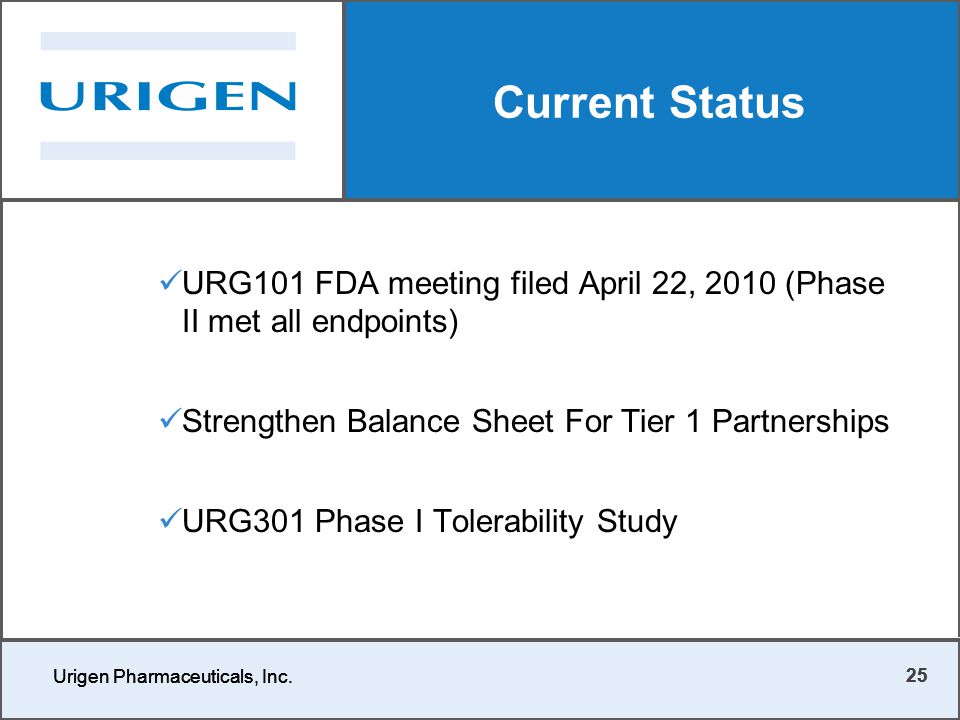 URIGEN

Current Status

✓URG101 FDA meeting filed April 22, 2010 (Phase II met all endpoints)

✓Strengthen Balance Sheet For Tier 1 Partnerships

✓URG301 Phase I Tolerability Study

Urigen Pharmaceuticals, Inc.

25